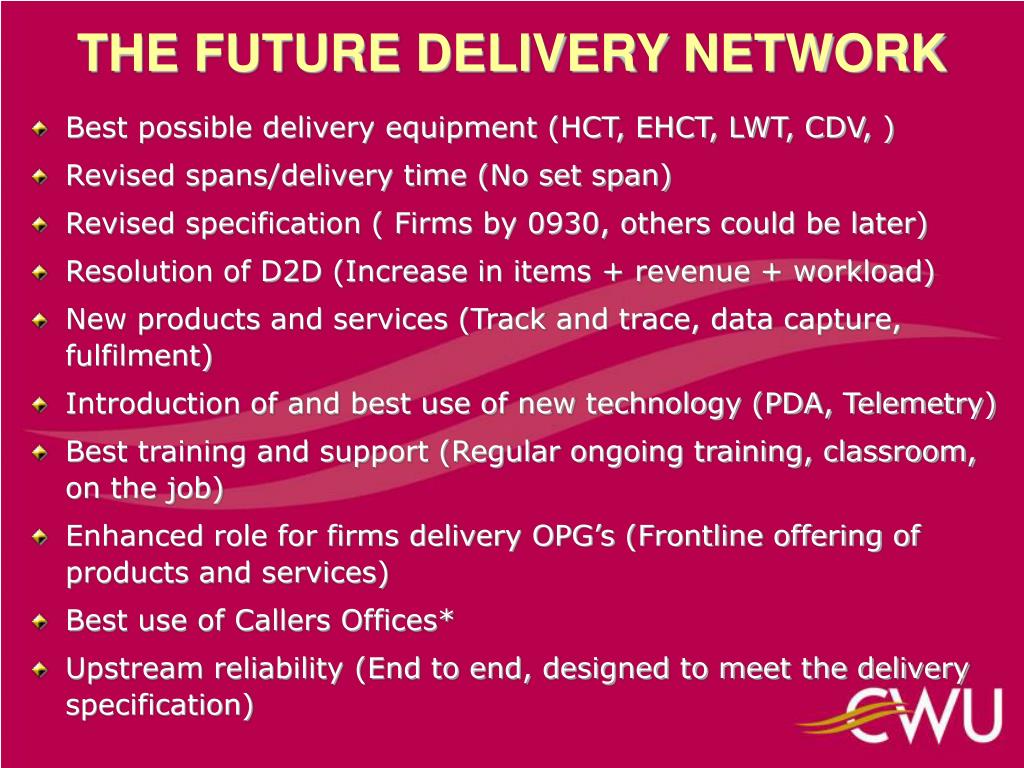 THE FUTURE DELIVERY NETWORK

Best possible delivery equipment (HCT, EHCT, LWT, CDV, )

Revised spans/delivery time (No set span)

Revised specification ( Firms by 0930, others could be later)

Resolution of D2D (Increase in items + revenue + workload)

New products and services (Track and trace, data capture, fulfilment)

Introduction of and best use of new technology (PDA, Telemetry)

Best training and support (Regular ongoing training, classroom, on the job)

Enhanced role for firms delivery OPG's (Frontline offering of products and services)

Best use of Callers Offices*

Upstream reliability (End to end, designed to meet the delivery specification)

CWU